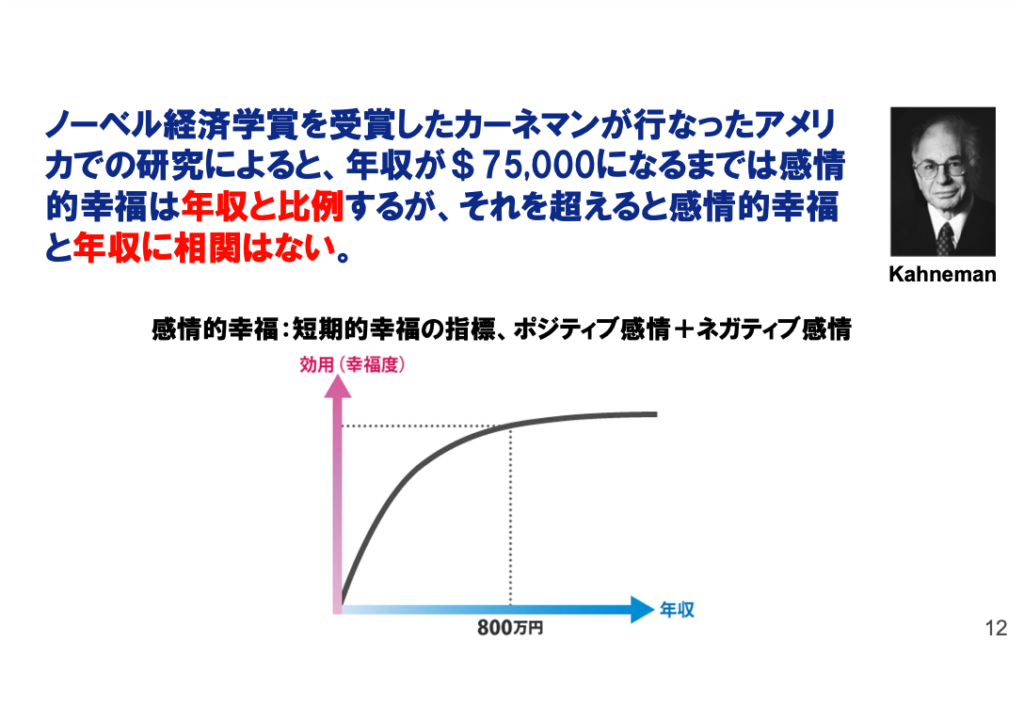 ノーベル経済学賞を受賞したカーネマンが行なったアメリカでの研究によると、年収が＄75,000になるまでは感情的幸福は年収と比例するが、それを超えると感情的幸福と年収に相関はない。

Kahneman

感情的幸福：短期的幸福の指標、ポジティブ感情＋ネガティブ感情

効用（幸福度）

年収

800万円

12